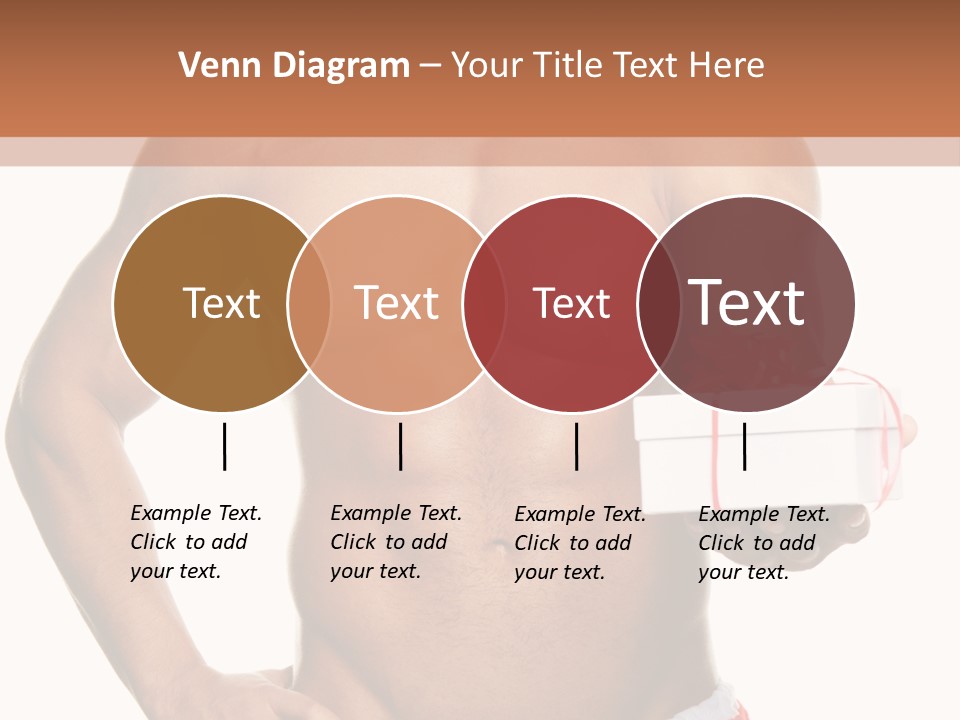 Venn Diagram – Your Title Text Here

Text

Text

Text

Text

Example Text. Click to add your text.

Example Text. Click to add your text.

Example Text. Click to add your text.

Example Text. Click to add your text.